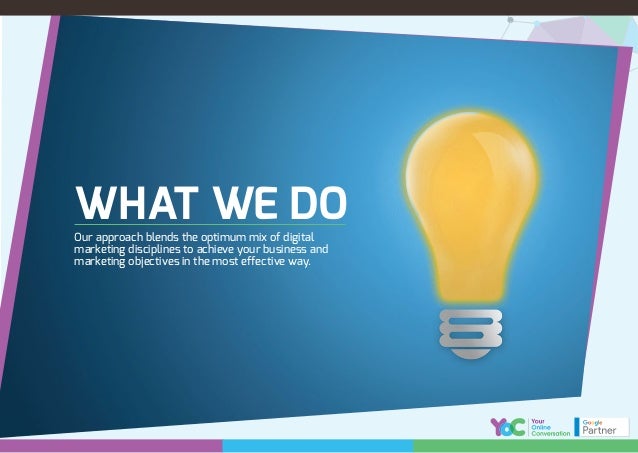 WHAT WE DO

Our approach blends the optimum mix of digital marketing disciplines to achieve your business and marketing objectives in the most effective way.

YoC Your Online Conversation

Google Partner